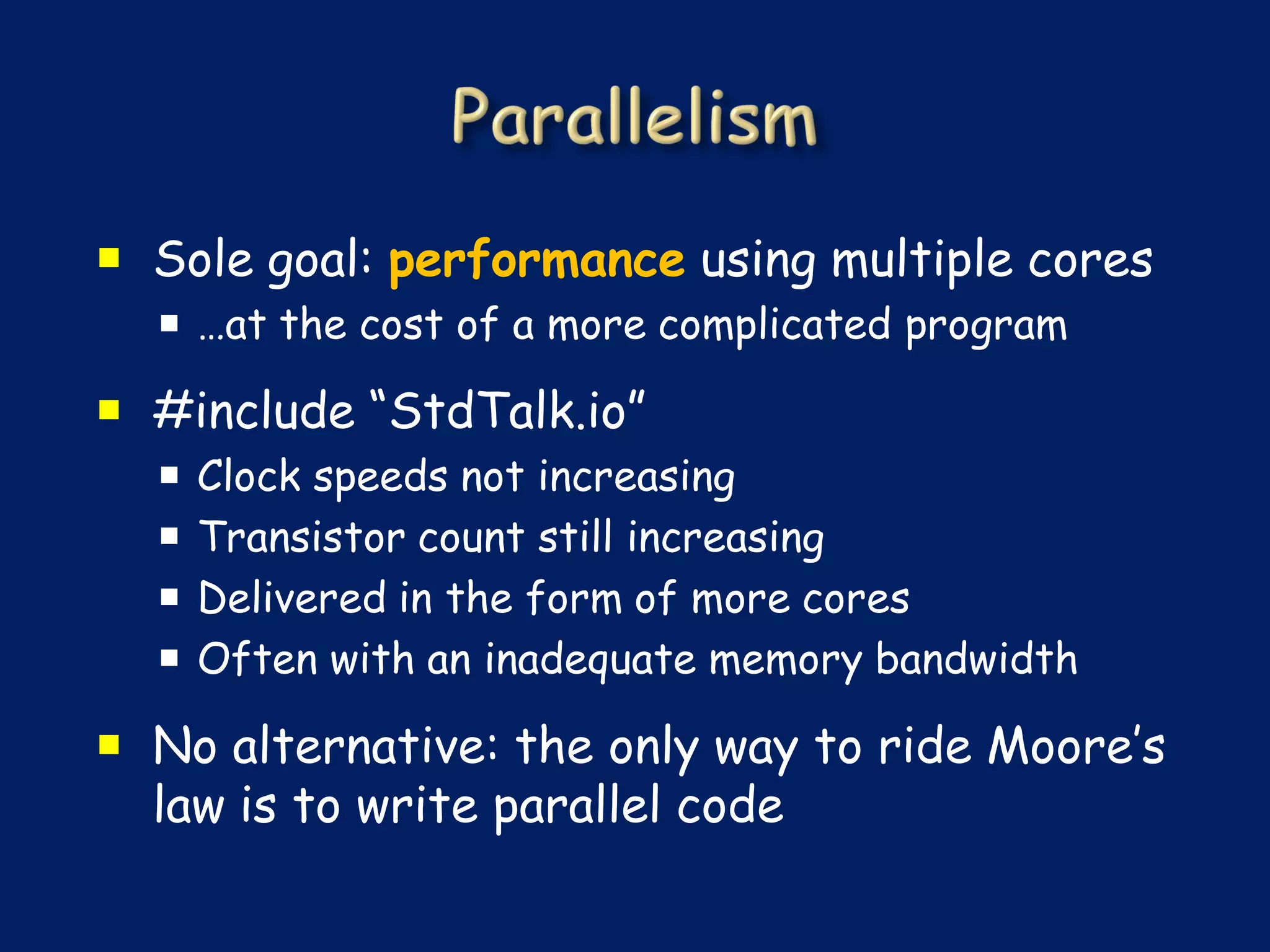 Parallelism

- Sole goal: performance using multiple cores
  - …at the cost of a more complicated program
- #include “StdTalk.io”
  - Clock speeds not increasing
  - Transistor count still increasing
  - Delivered in the form of more cores
  - Often with an inadequate memory bandwidth
- No alternative: the only way to ride Moore’s law is to write parallel code